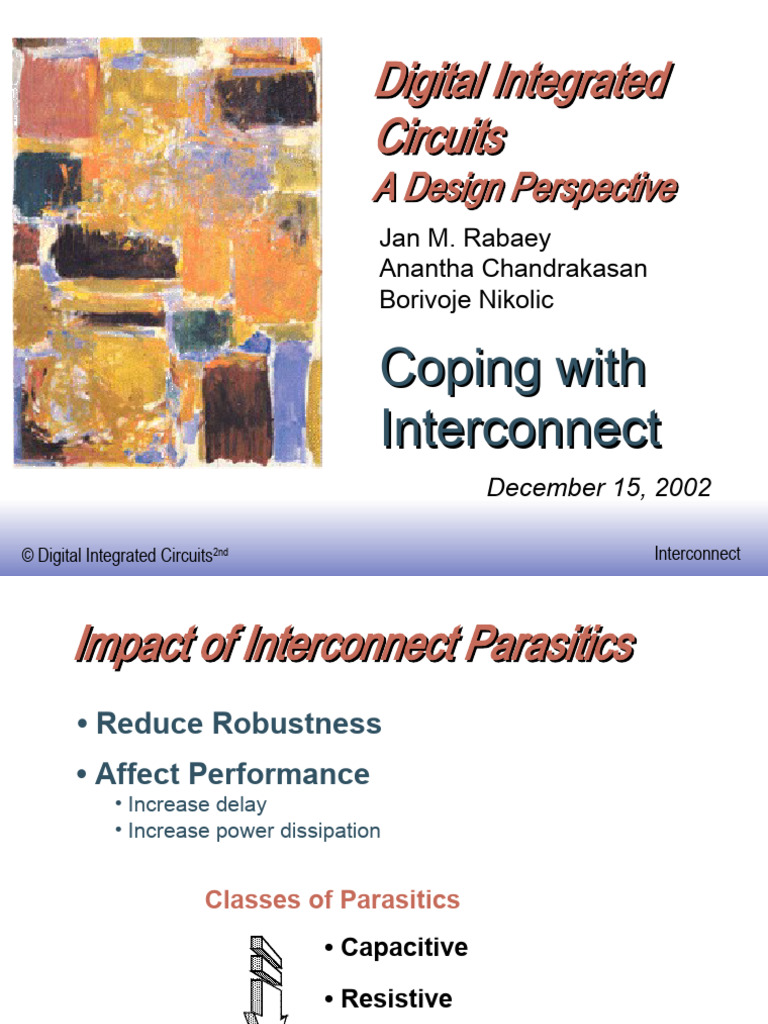 Digital Integrated Circuits
A Design Perspective

Jan M. Rabaey
Anantha Chandrakasan
Borivoje Nikolic

Coping with Interconnect

December 15, 2002

© Digital Integrated Circuits$^{2nd}$

Interconnect

Impact of Interconnect Parasitics

• Reduce Robustness

• Affect Performance
• Increase delay
• Increase power dissipation

Classes of Parasitics

• Capacitive

• Resistive